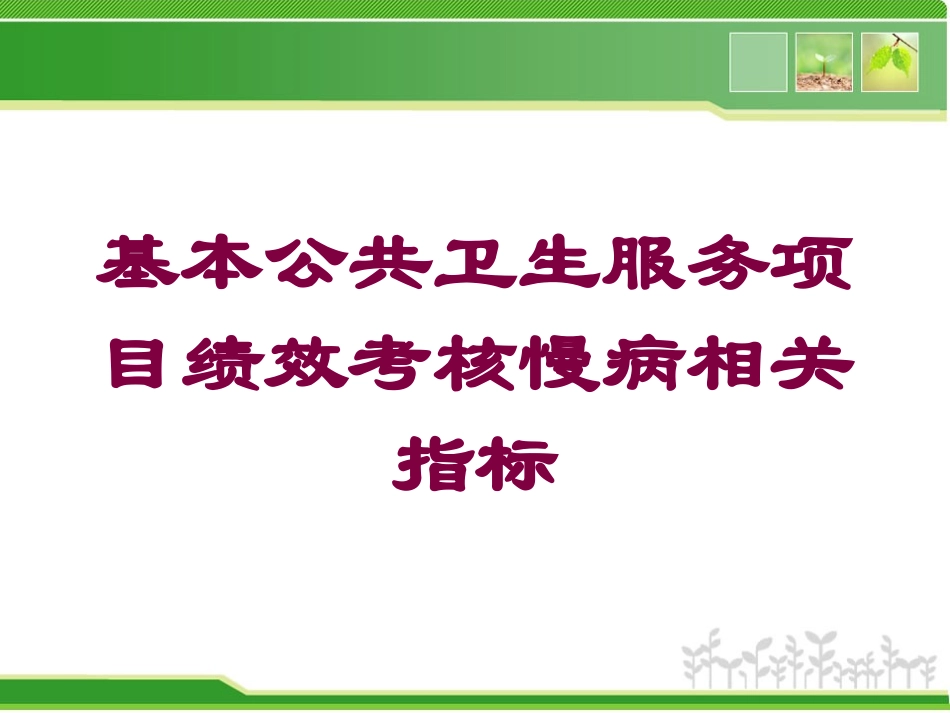 基本公共卫生服务项目绩效考核慢病相关指标